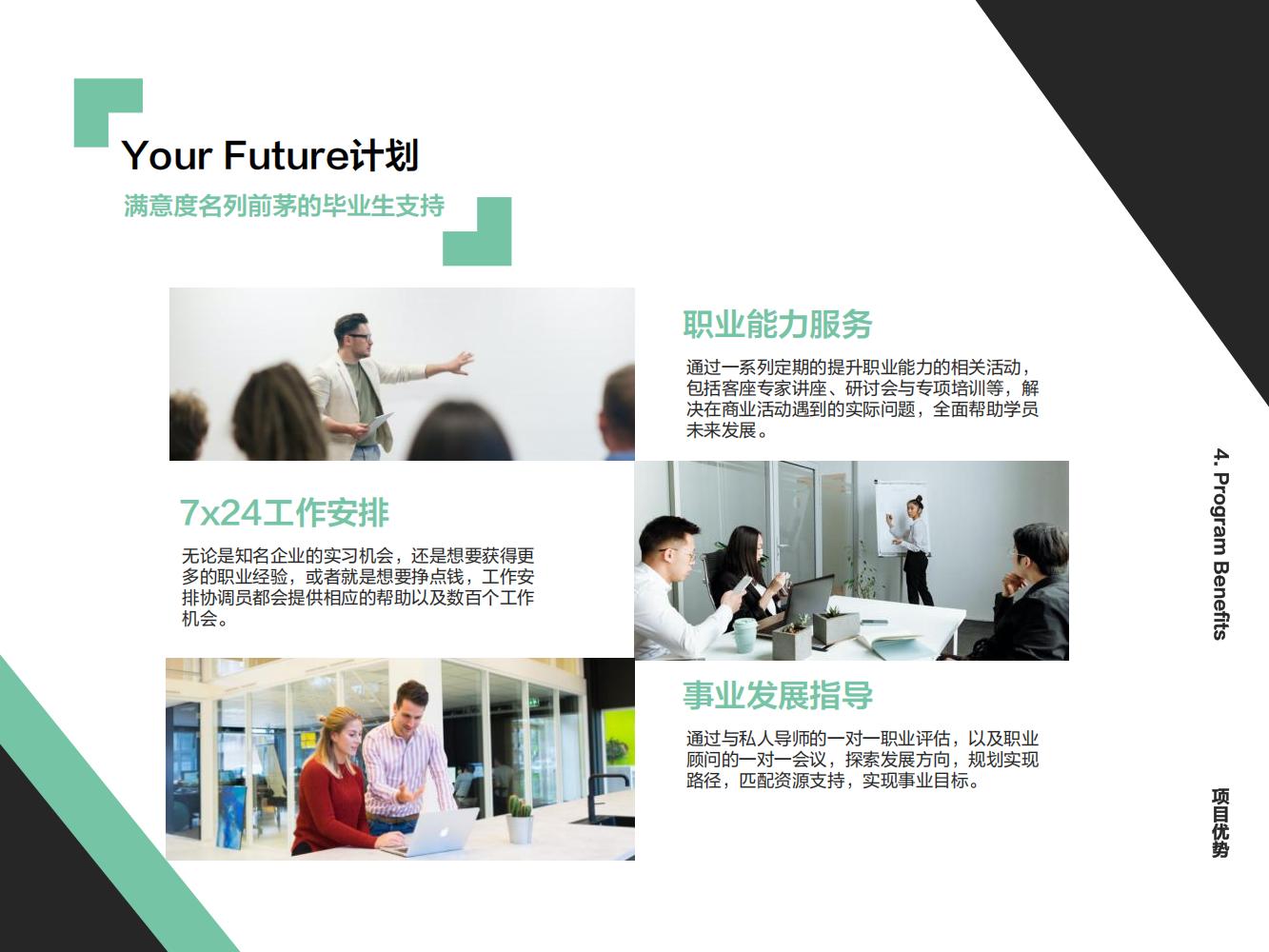 Your Future计划

满意度名列前茅的毕业生支持

职业能力服务

通过一系列定期的提升职业能力的相关活动，包括客座专家讲座、研讨会与专项培训等，解决在商业活动遇到的实际问题，全面帮助学员未来发展。

7x24工作安排

无论是知名企业的实习机会，还是想要获得更多的职业经验，或者就是想要挣点钱，工作安排协调员都会提供相应的帮助以及数百个工作机会。

事业发展指导

通过与私人导师的一对一职业评估，以及职业顾问的一对一会议，探索发展方向，规划实现路径，匹配资源支持，实现事业目标。

4. Program Benefits

项目优势